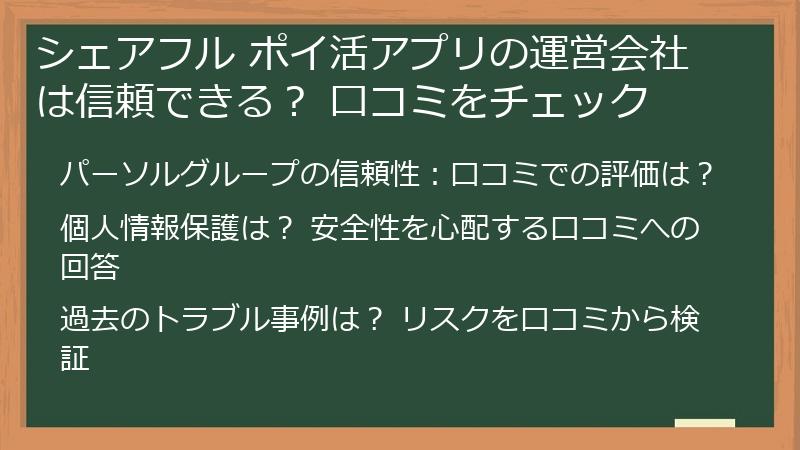 シェアフル ポイ活アプリの運営会社は信頼できる？ 口コミをチェック

パーソルグループの信頼性：口コミでの評価は？

個人情報保護は？ 安全性を心配する口コミへの回答

過去のトラブル事例は？ リスクを口コミから検証